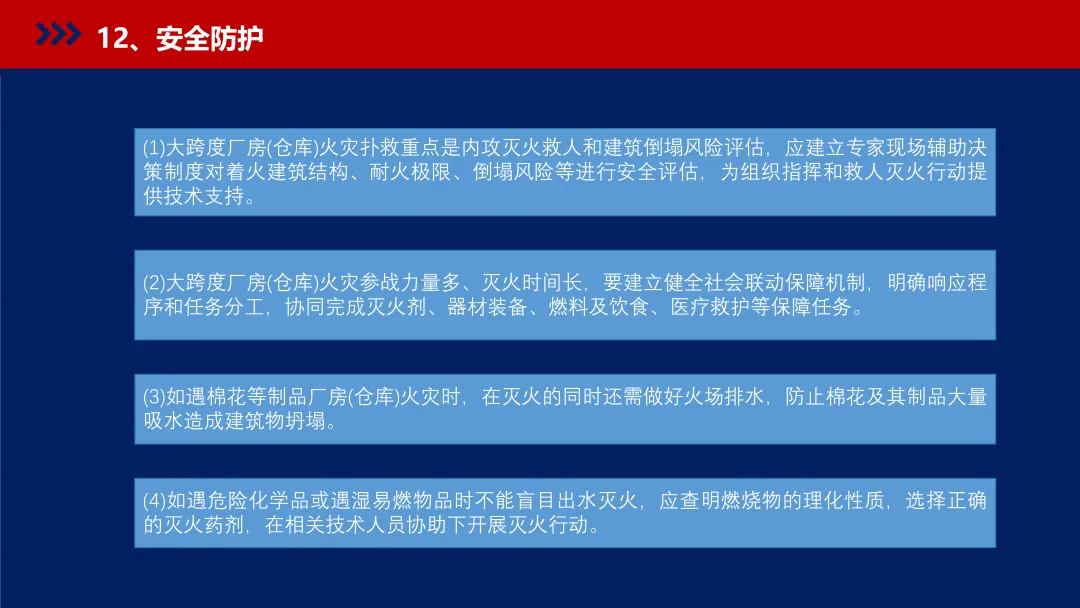 12、安全防护

(1)大跨度厂房(仓库)火灾扑救重点是内攻灭火救人和建筑倒塌风险评估，应建立专家现场辅助决策制度对着火建筑结构、耐火极限、倒塌风险等进行安全评估，为组织指挥和救人灭火行动提供技术支持。

(2)大跨度厂房(仓库)火灾参战力量多、灭火时间长，要建立健全社会联动保障机制，明确响应程序和任务分工，协同完成灭火剂、器材装备、燃料及饮食、医疗救护等保障任务。

(3)如遇棉花等制品厂房(仓库)火灾时，在灭火的同时还需做好火场排水，防止棉花及其制品大量吸水造成建筑物坍塌。

(4)如遇危险化学品或遇湿易燃物品时不能盲目出水灭火，应查明燃烧物的理化性质，选择正确的灭火药剂，在相关技术人员协助下开展灭火行动。